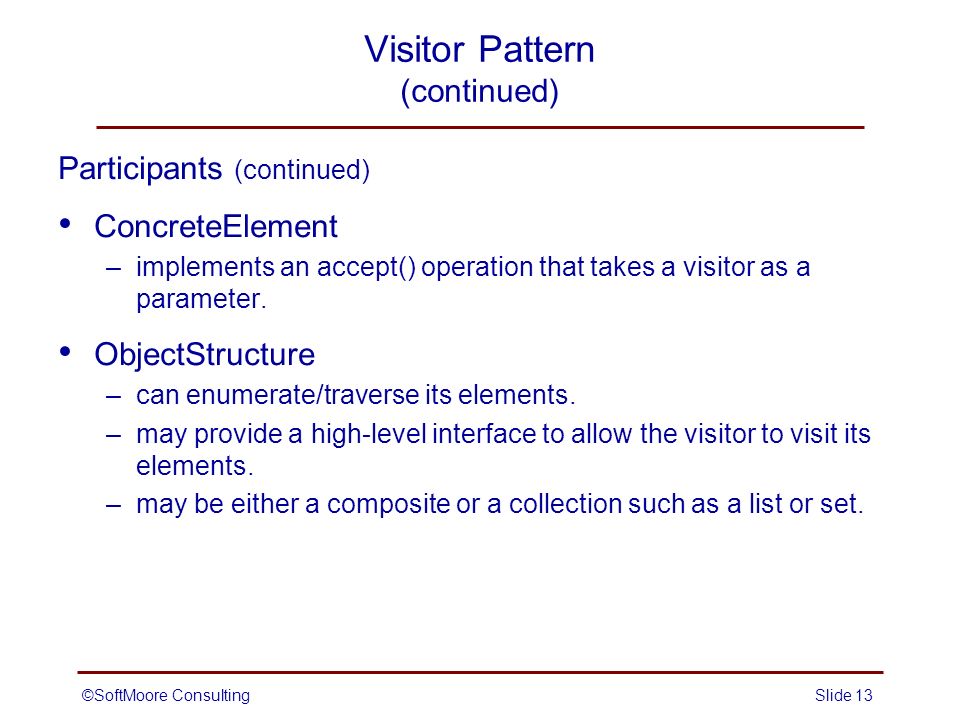 Visitor Pattern
(continued)

Participants (continued)

• ConcreteElement
– implements an accept() operation that takes a visitor as a parameter.

• ObjectStructure
– can enumerate/traverse its elements.
– may provide a high-level interface to allow the visitor to visit its elements.
– may be either a composite or a collection such as a list or set.

©SoftMoore Consulting

Slide 13